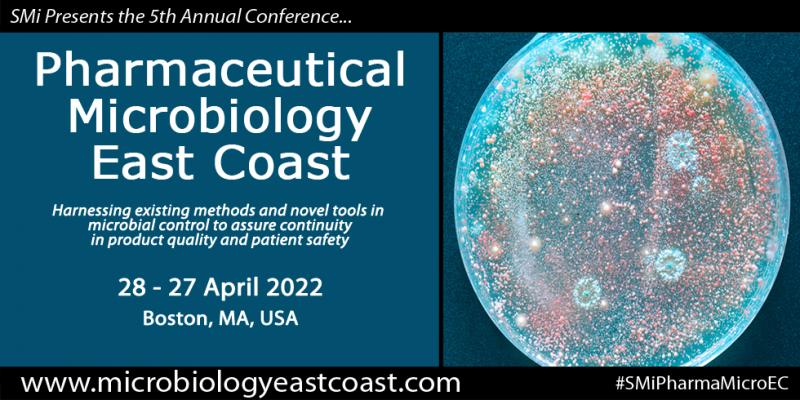 SMi Presents the 5th Annual Conference...

Pharmaceutical Microbiology East Coast

Harnessing existing methods and novel tools in microbial control to assure continuity in product quality and patient safety

28 - 27 April 2022
Boston, MA, USA

www.microbiologyeastcoast.com

#SMiPharmaMicroEC